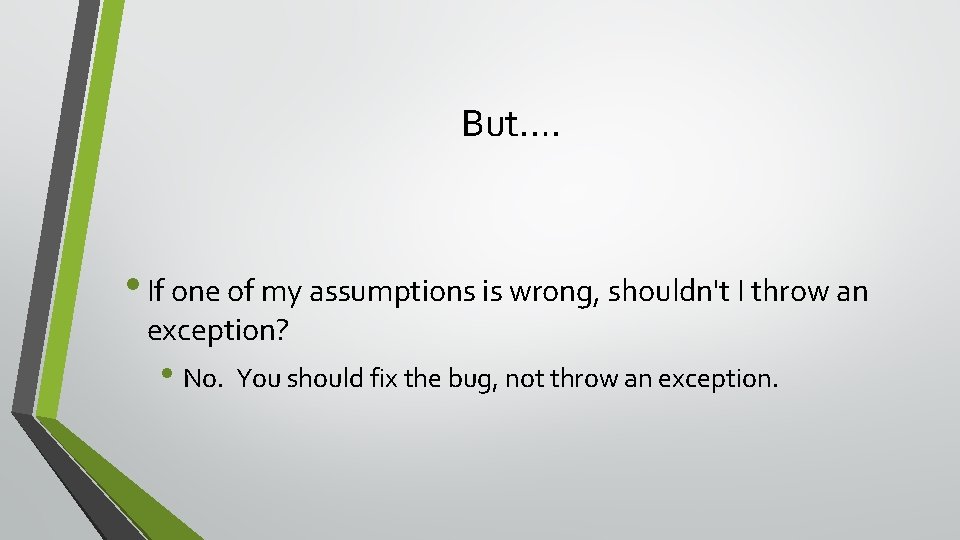 But….

• If one of my assumptions is wrong, shouldn't I throw an exception?

• No.  You should fix the bug, not throw an exception.